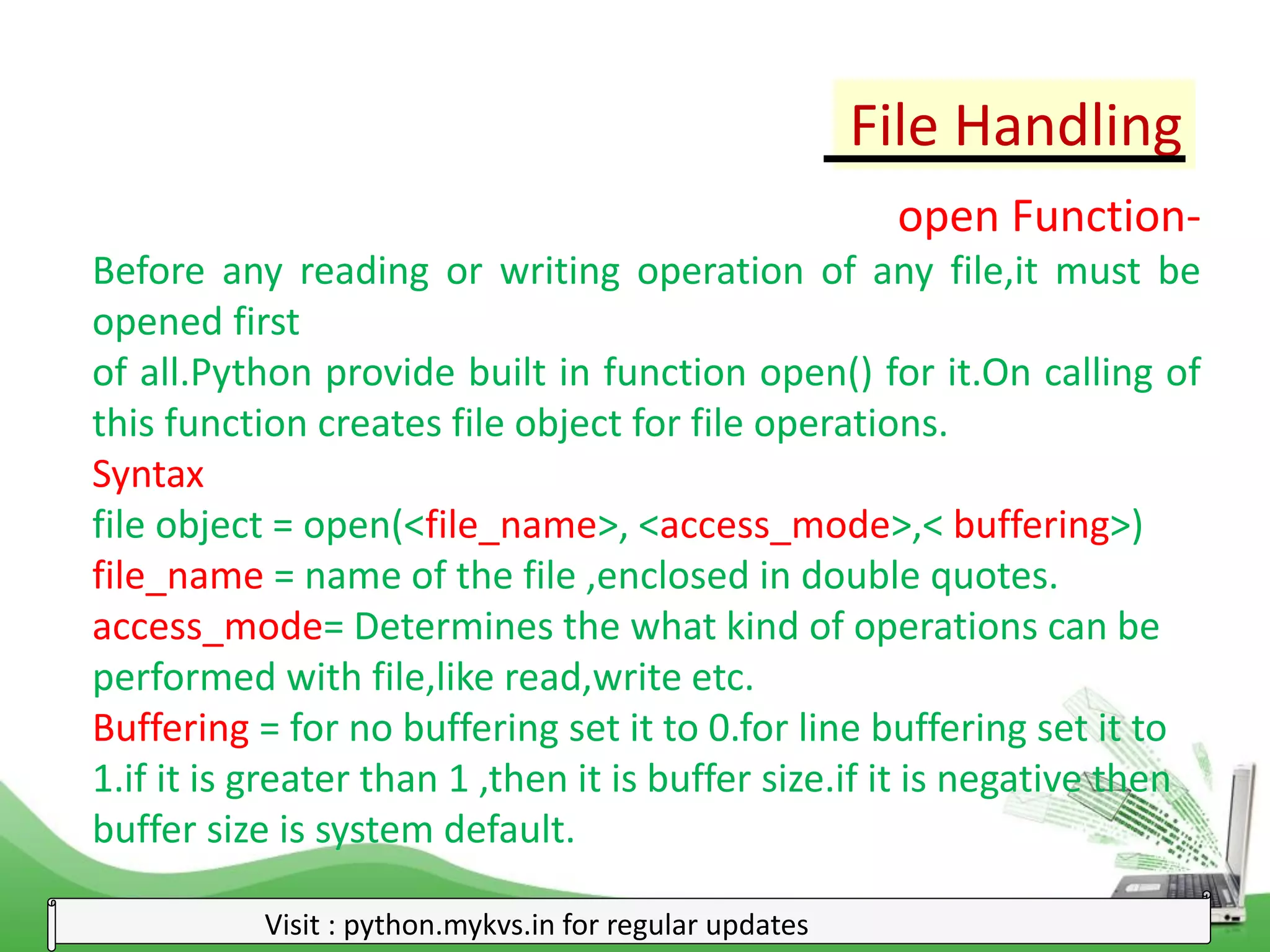 File Handling

open Function-

Before any reading or writing operation of any file,it must be opened first
of all.Python provide built in function open() for it.On calling of this function creates file object for file operations.

Syntax
file object = open(<file_name>, <access_mode>,< buffering>)
file_name = name of the file ,enclosed in double quotes.
access_mode= Determines the what kind of operations can be performed with file,like read,write etc.
Buffering = for no buffering set it to 0.for line buffering set it to 1.if it is greater than 1 ,then it is buffer size.if it is negative then buffer size is system default.

Visit : python.mykvs.in for regular updates